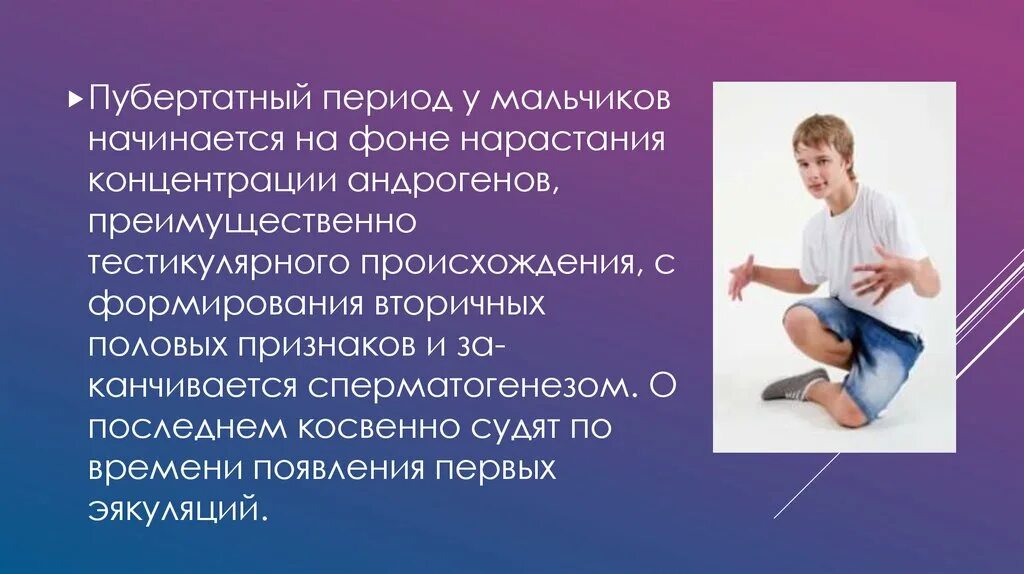 Пубертатный период у мальчиков начинается на фоне нарастания концентрации андрогенов, преимущественно тестикулярного происхождения, с формирования вторичных половых признаков и заканчивается сперматогенезом. О последнем косвенно судят по времени появления первых эякуляций.